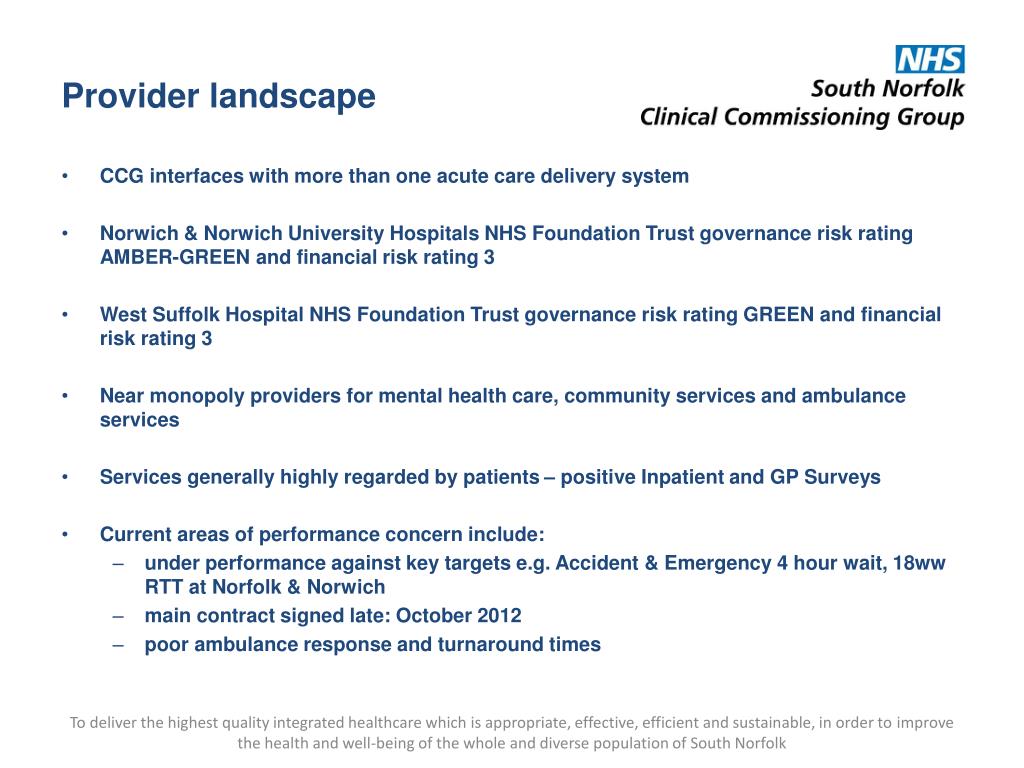 Provider landscape

NHS
South Norfolk
Clinical Commissioning Group

• CCG interfaces with more than one acute care delivery system

• Norwich & Norwich University Hospitals NHS Foundation Trust governance risk rating AMBER-GREEN and financial risk rating 3

• West Suffolk Hospital NHS Foundation Trust governance risk rating GREEN and financial risk rating 3

• Near monopoly providers for mental health care, community services and ambulance services

• Services generally highly regarded by patients – positive Inpatient and GP Surveys

• Current areas of performance concern include:
– under performance against key targets e.g. Accident & Emergency 4 hour wait, 18ww RTT at Norfolk & Norwich
– main contract signed late: October 2012
– poor ambulance response and turnaround times

To deliver the highest quality integrated healthcare which is appropriate, effective, efficient and sustainable, in order to improve the health and well-being of the whole and diverse population of South Norfolk